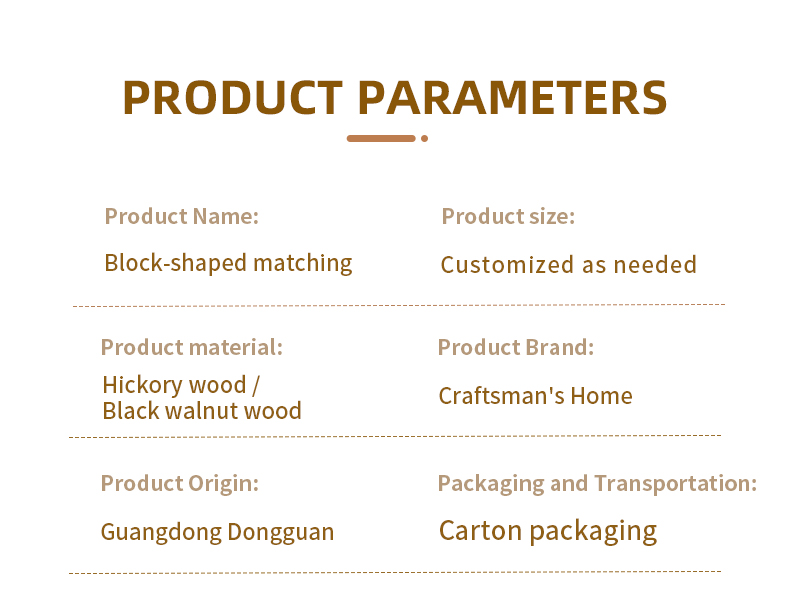 PRODUCT PARAMETERS

Product Name:

Block-shaped matching

Product size:

Customized as needed

Product material:

Hickory wood / Black walnut wood

Product Brand:

Craftsman's Home

Product Origin:

Guangdong Dongguan

Packaging and Transportation:

Carton packaging